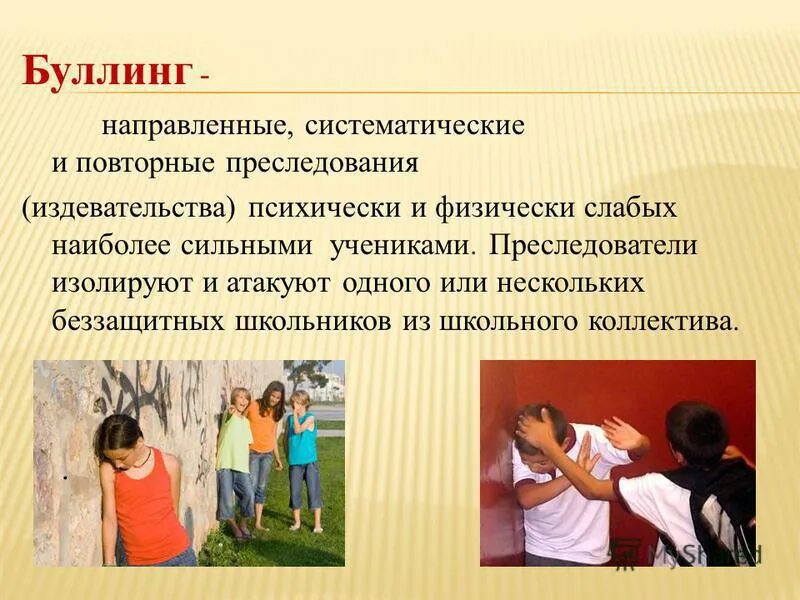 Буллинг -

направленные, систематические и повторные преследования (издевательства) психически и физически слабых наиболее сильными учениками. Преследователи изолируют и атакуют одного или нескольких беззащитных школьников из школьного коллектива.

MyShared